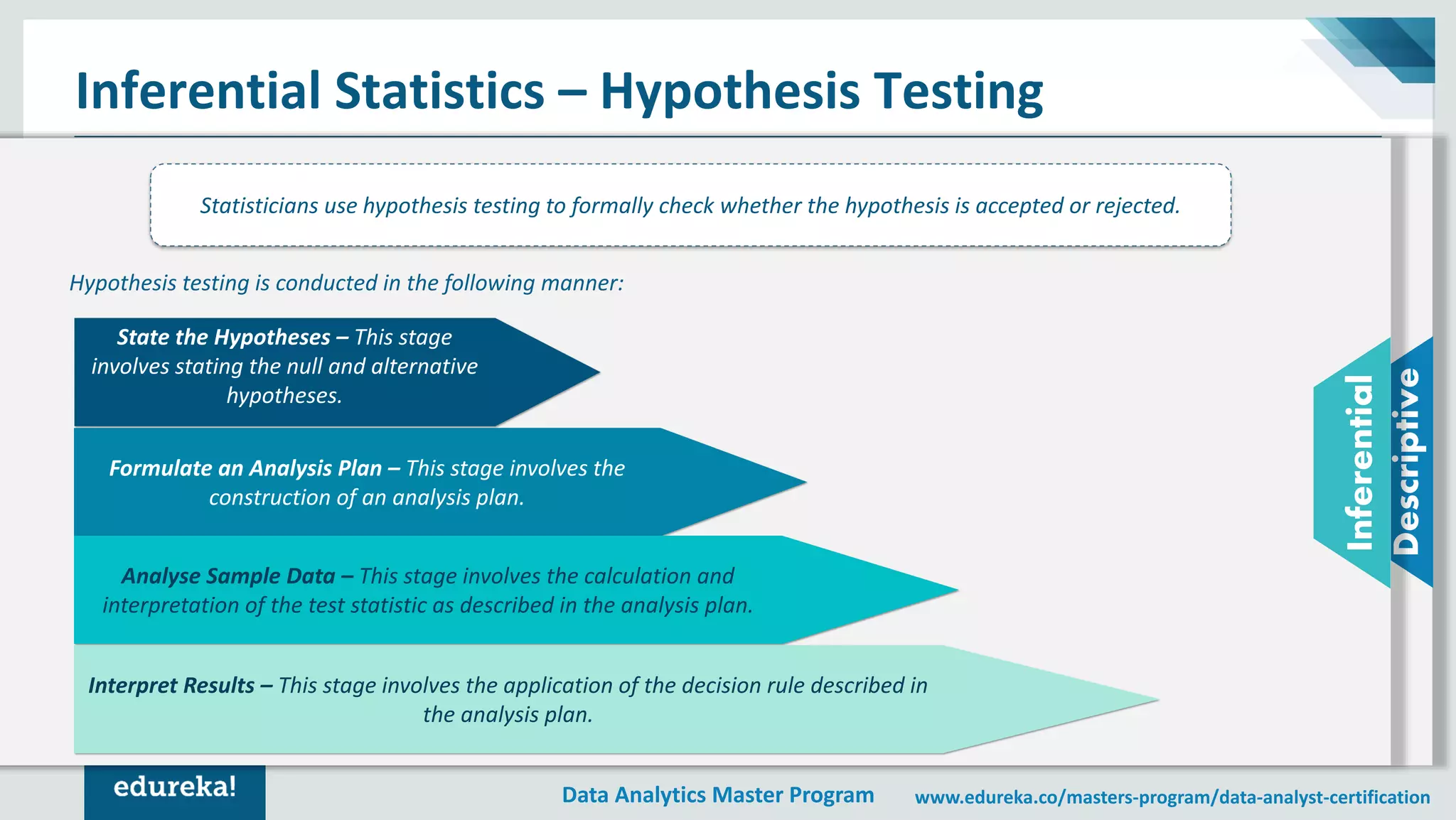 Inferential Statistics – Hypothesis Testing

Statisticians use hypothesis testing to formally check whether the hypothesis is accepted or rejected.

Hypothesis testing is conducted in the following manner:

State the Hypotheses – This stage involves stating the null and alternative hypotheses.

Formulate an Analysis Plan – This stage involves the construction of an analysis plan.

Analyse Sample Data – This stage involves the calculation and interpretation of the test statistic as described in the analysis plan.

Interpret Results – This stage involves the application of the decision rule described in the analysis plan.

Inferential

Descriptive

edureka!

Data Analytics Master Program

www.edureka.co/masters-program/data-analyst-certification